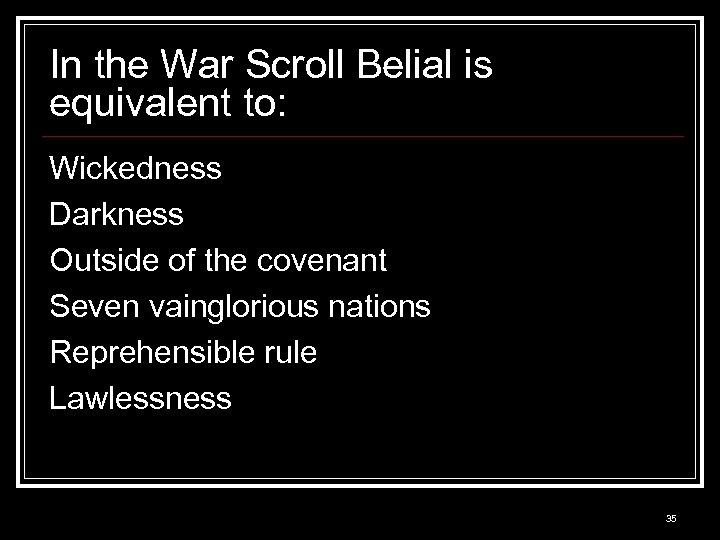 In the War Scroll Belial is equivalent to:

Wickedness
Darkness
Outside of the covenant
Seven vainglorious nations
Reprehensible rule
Lawlessness

35